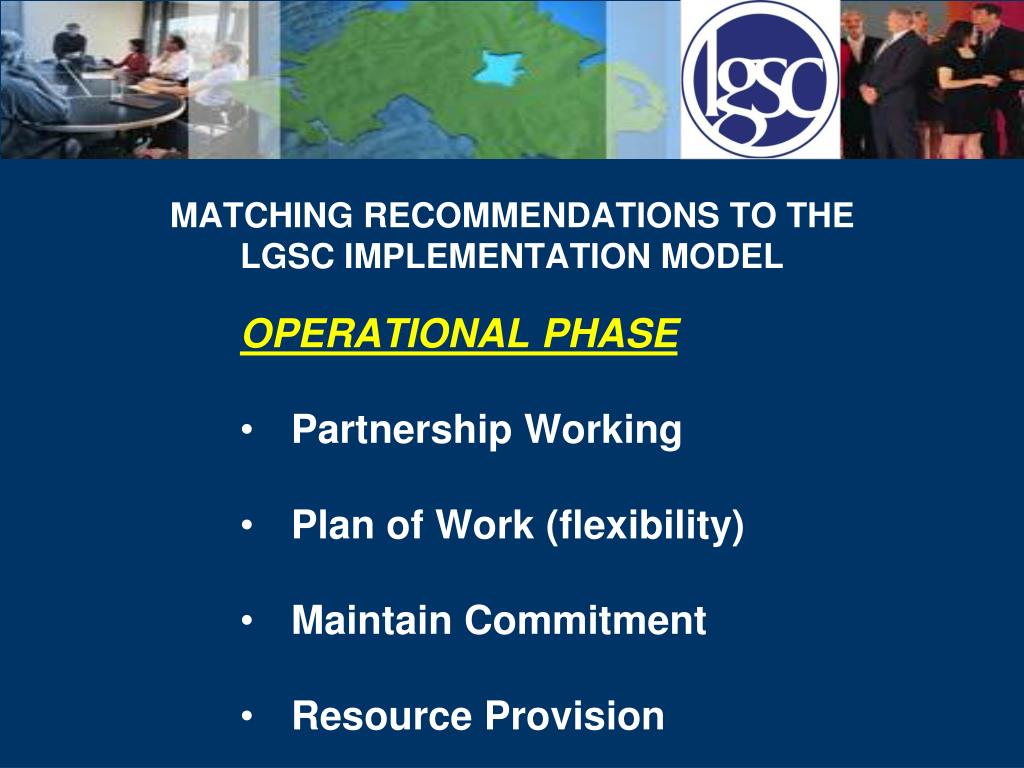 lgsc

MATCHING RECOMMENDATIONS TO THE LGSC IMPLEMENTATION MODEL

OPERATIONAL PHASE

• Partnership Working

• Plan of Work (flexibility)

• Maintain Commitment

• Resource Provision